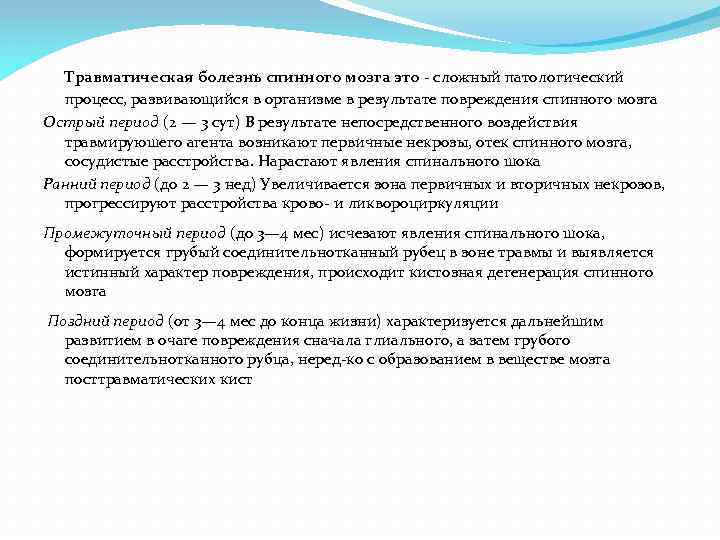 Травматическая болезнь спинного мозга это - сложный патологический процесс, развивающийся в организме в результате повреждения спинного мозга

Острый период (2 — 3 сут) В результате непосредственного воздействия травмирующего агента возникают первичные некрозы, отек спинного мозга, сосудистые расстройства. Нарастают явления спинального шока

Ранний период (до 2 — 3 нед) Увеличивается зона первичных и вторичных некрозов, прогрессируют расстройства крово- и ликвороциркуляции

Промежуточный период (до 3—4 мес) исчезают явления спинального шока, формируется грубый соединительнотканный рубец в зоне травмы и выявляется истинный характер повреждения, происходит кистозная дегенерация спинного мозга

Поздний период (от 3—4 мес до конца жизни) характеризуется дальнейшим развитием в очаге повреждения сначала глиального, а затем грубого соединительнотканного рубца, неред-ко с образованием в веществе мозга посттравматических кист